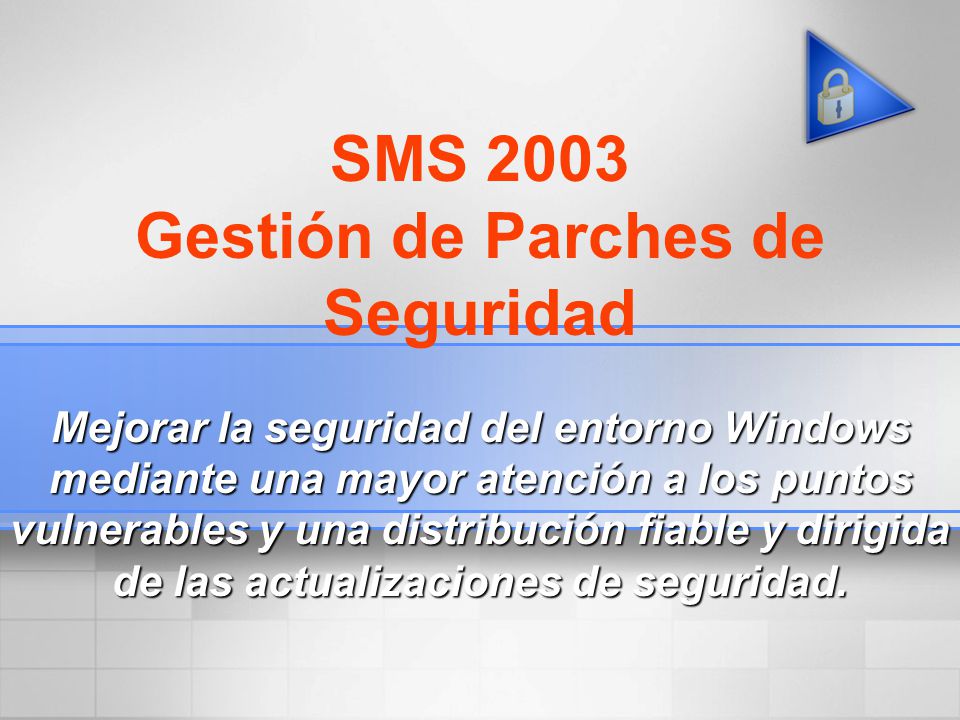 SMS 2003
Gestión de Parches de Seguridad

Mejorar la seguridad del entorno Windows mediante una mayor atención a los puntos vulnerables y una distribución fiable y dirigida de las actualizaciones de seguridad.